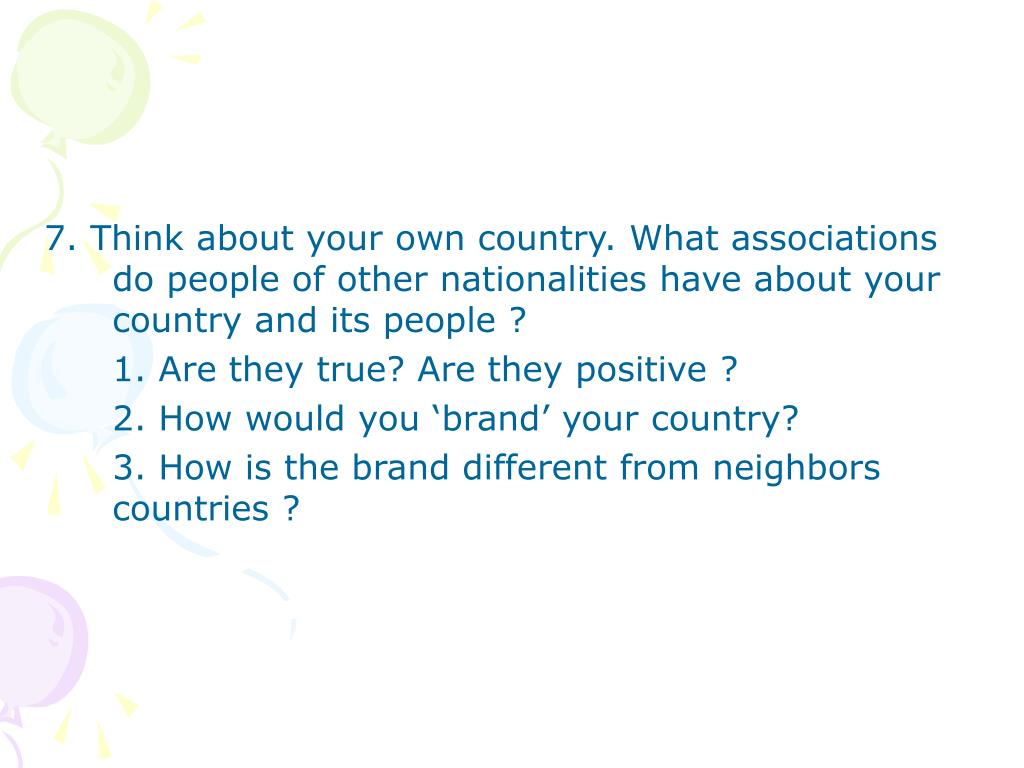 7. Think about your own country. What associations do people of other nationalities have about your country and its people ?

1. Are they true? Are they positive ?

2. How would you ‘brand’ your country?

3. How is the brand different from neighbors countries ?